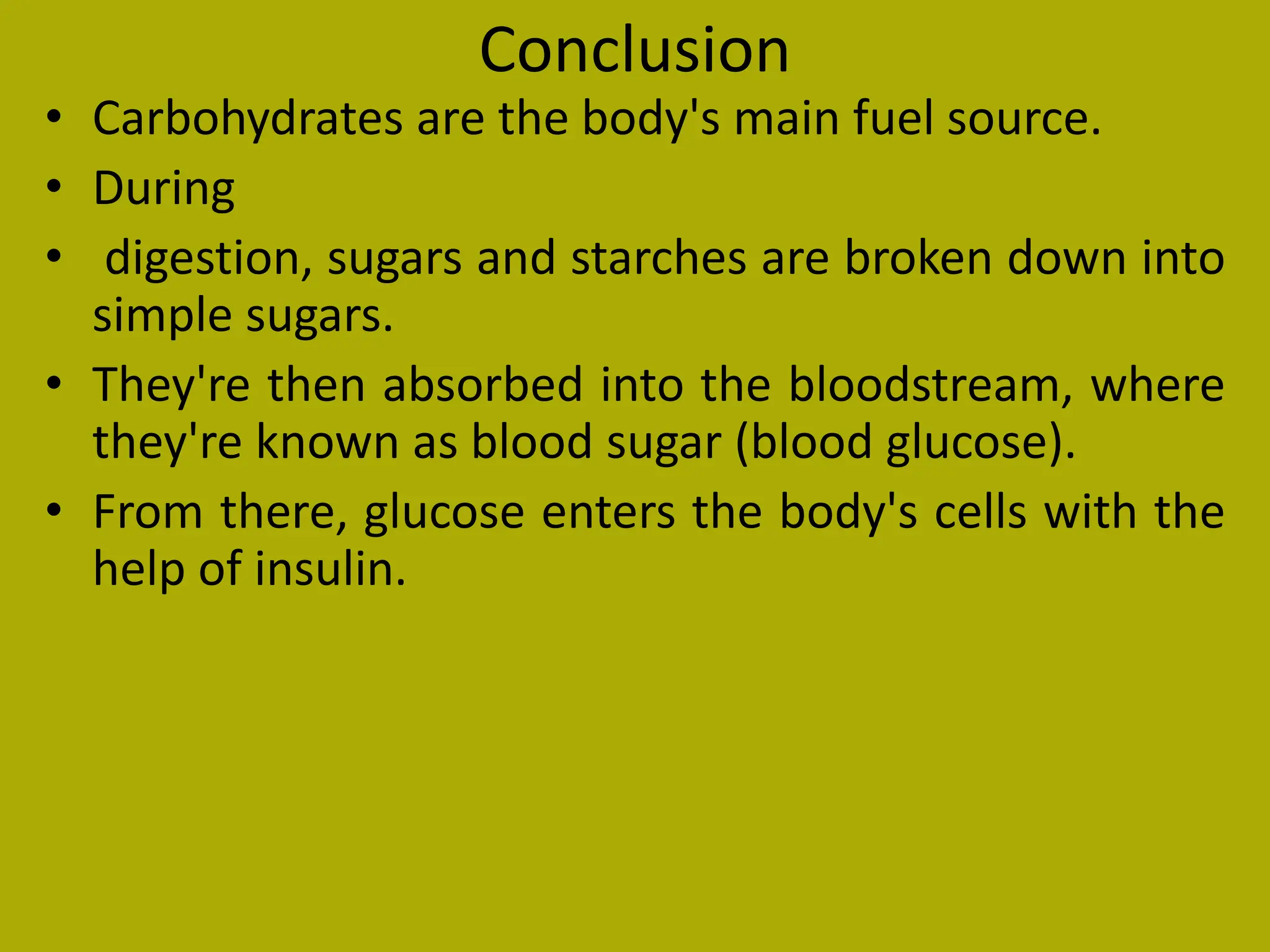 Conclusion

• Carbohydrates are the body's main fuel source.
• During
• digestion, sugars and starches are broken down into simple sugars.
• They're then absorbed into the bloodstream, where they're known as blood sugar (blood glucose).
• From there, glucose enters the body's cells with the help of insulin.